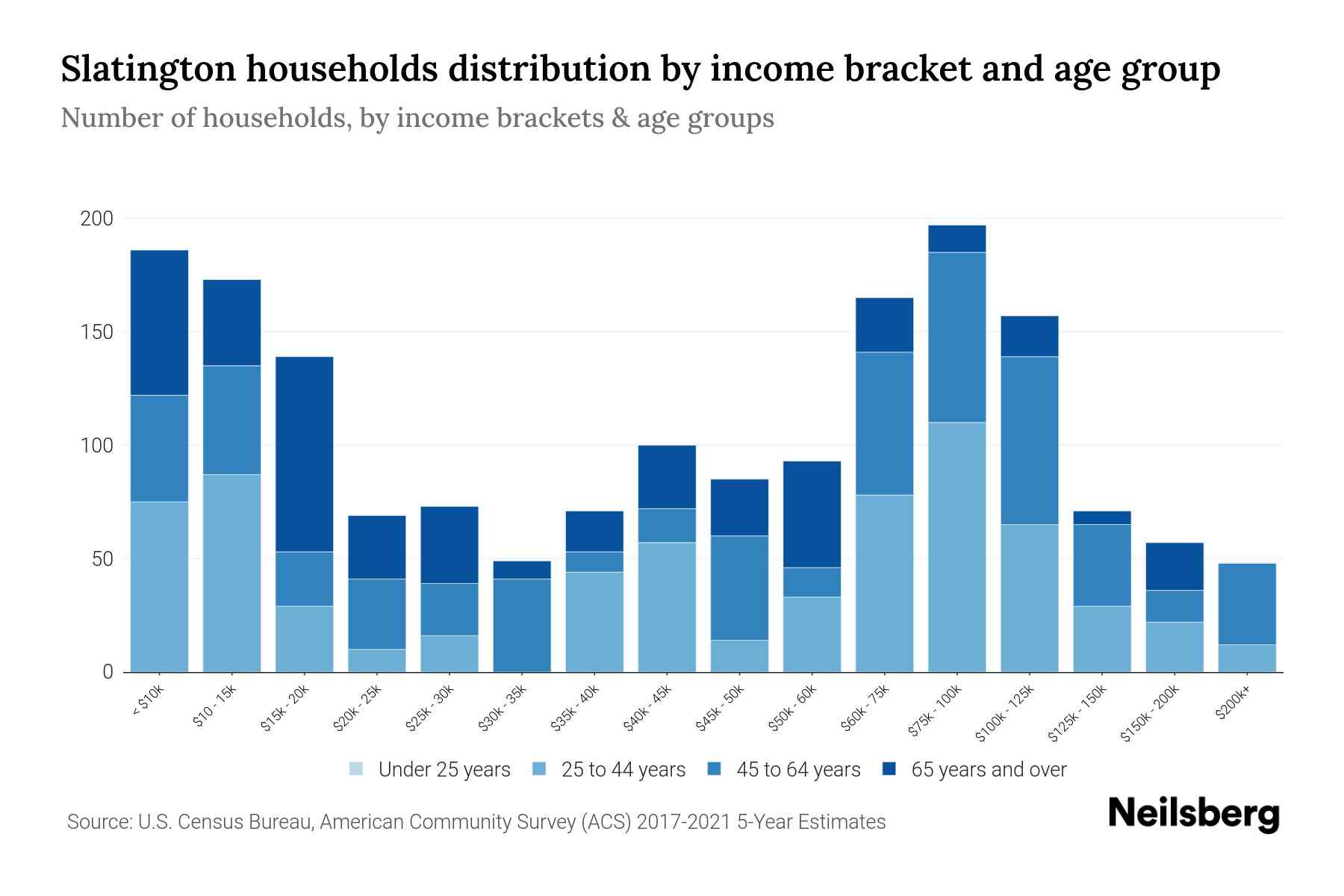 Slatington households distribution by income bracket and age group

Number of households, by income brackets & age groups

200
150
100
50
0

< $10k
$10 - 15k
$15k - 20k
$20k - 25k
$25k - 30k
$30k - 35k
$35k - 40k
$40k - 45k
$45k - 50k
$50k - 60k
$60k - 75k
$75k - 100k
$100k - 125k
$125k - 150k
$150k - 200k
$200k+

Under 25 years
25 to 44 years
45 to 64 years
65 years and over

Source: U.S. Census Bureau, American Community Survey (ACS) 2017-2021 5-Year Estimates

Neilsberg